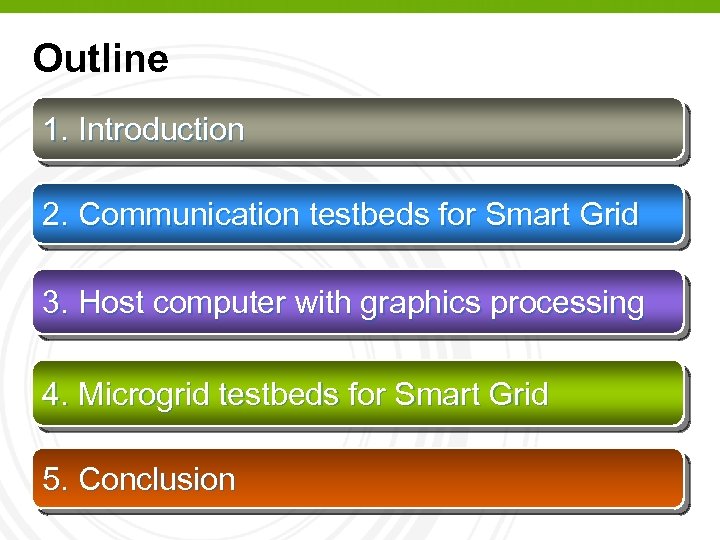 Outline

1. Introduction

2. Communication testbeds for Smart Grid

3. Host computer with graphics processing

4. Microgrid testbeds for Smart Grid

5. Conclusion